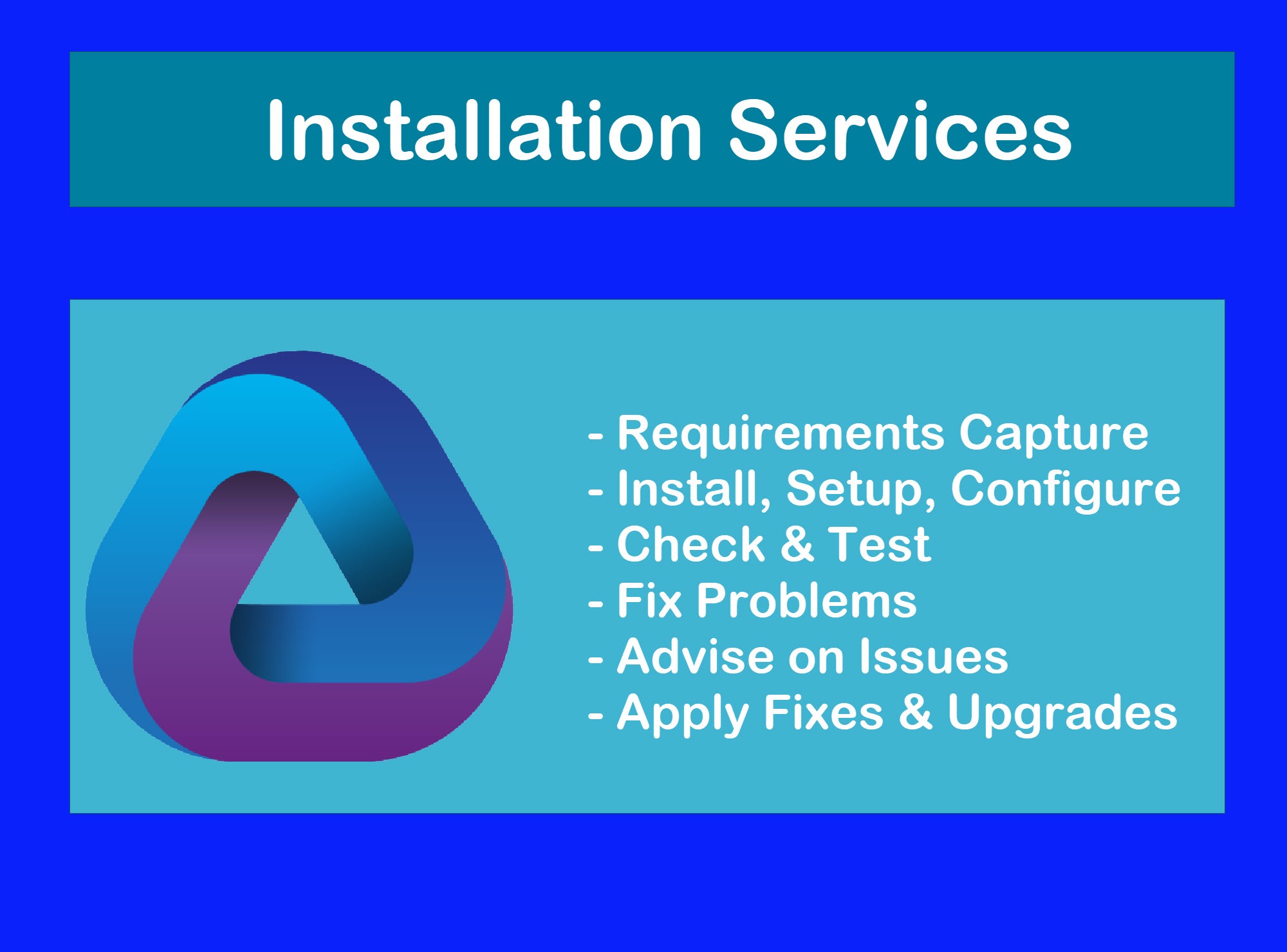 Installation Services

- Requirements Capture
- Install, Setup, Configure
- Check & Test
- Fix Problems
- Advise on Issues
- Apply Fixes & Upgrades